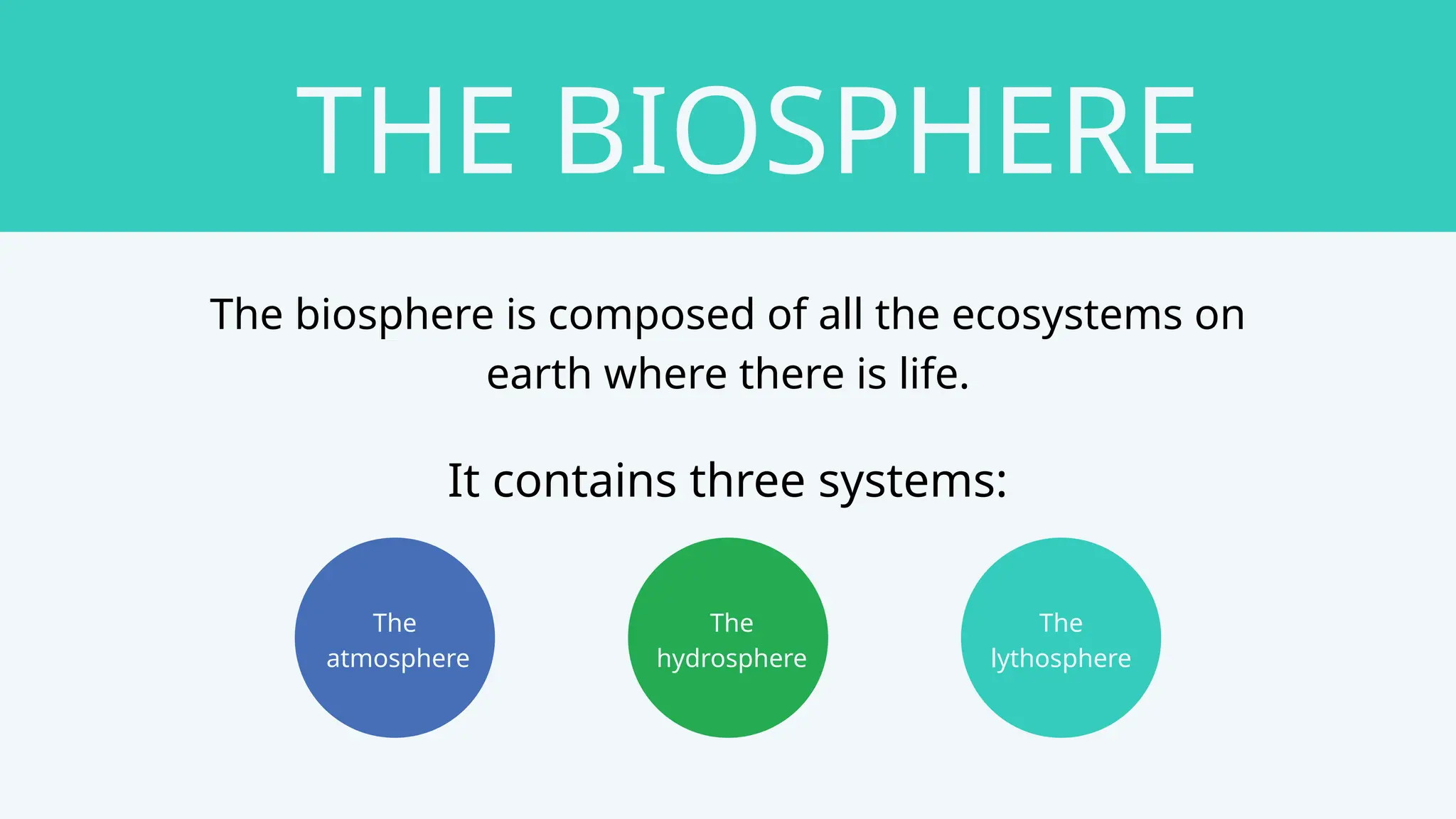 THE BIOSPHERE

The biosphere is composed of all the ecosystems on earth where there is life.

It contains three systems:

The atmosphere

The hydrosphere

The lythosphere